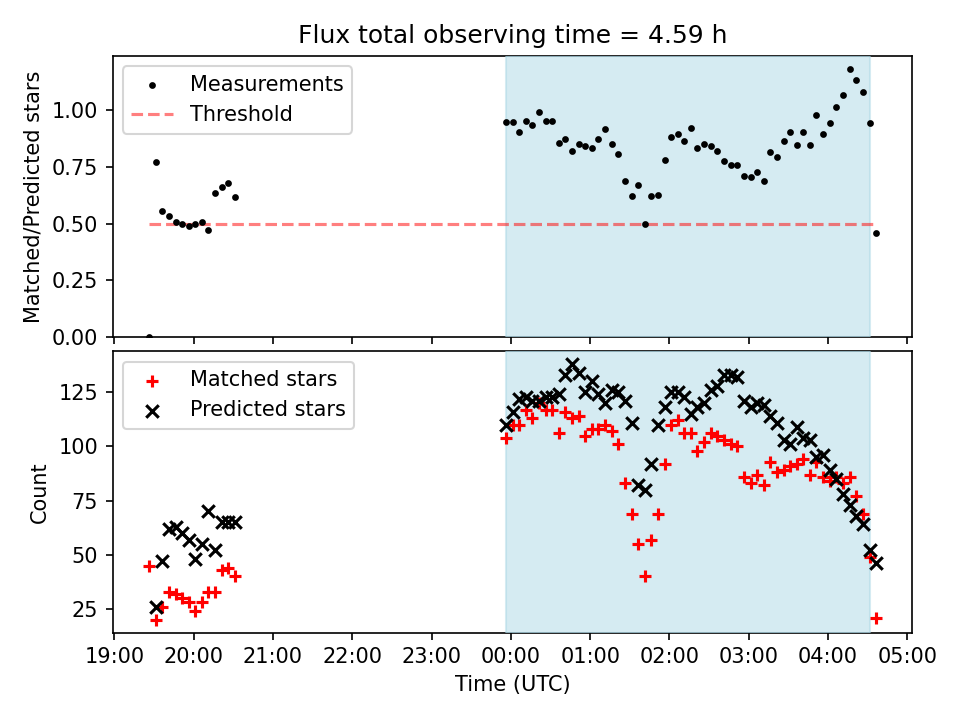 Flux total observing time = 4.59 h

Measurements
Threshold

Matched/Predicted stars

1.00
0.75
0.50
0.25
0.00

Matched stars
Predicted stars

Count

125
100
75
50
25

19:00 20:00 21:00 22:00 23:00 00:00 01:00 02:00 03:00 04:00 05:00
Time (UTC)